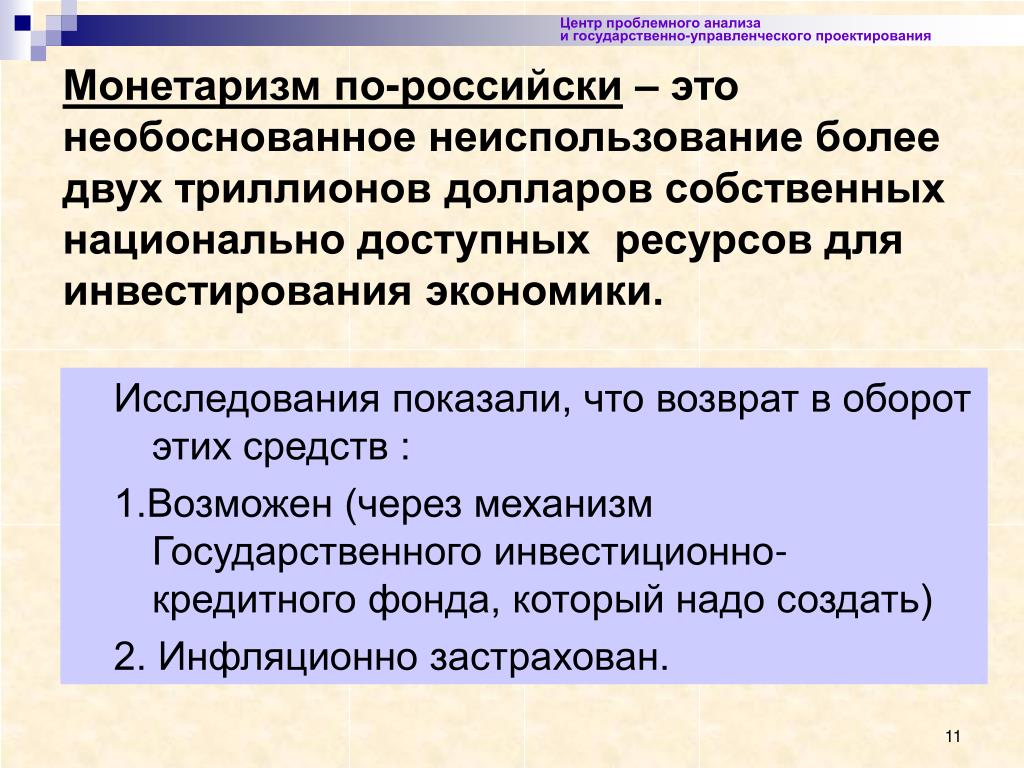 Центр проблемного анализа
и государственно-управленческого проектирования

Монетаризм по-российски – это необоснованное неиспользование более двух триллионов долларов собственных национально доступных ресурсов для инвестирования экономики.

Исследования показали, что возврат в оборот этих средств :

1.Возможен (через механизм Государственного инвестиционно-кредитного фонда, который надо создать)

2. Инфляционно застрахован.

11